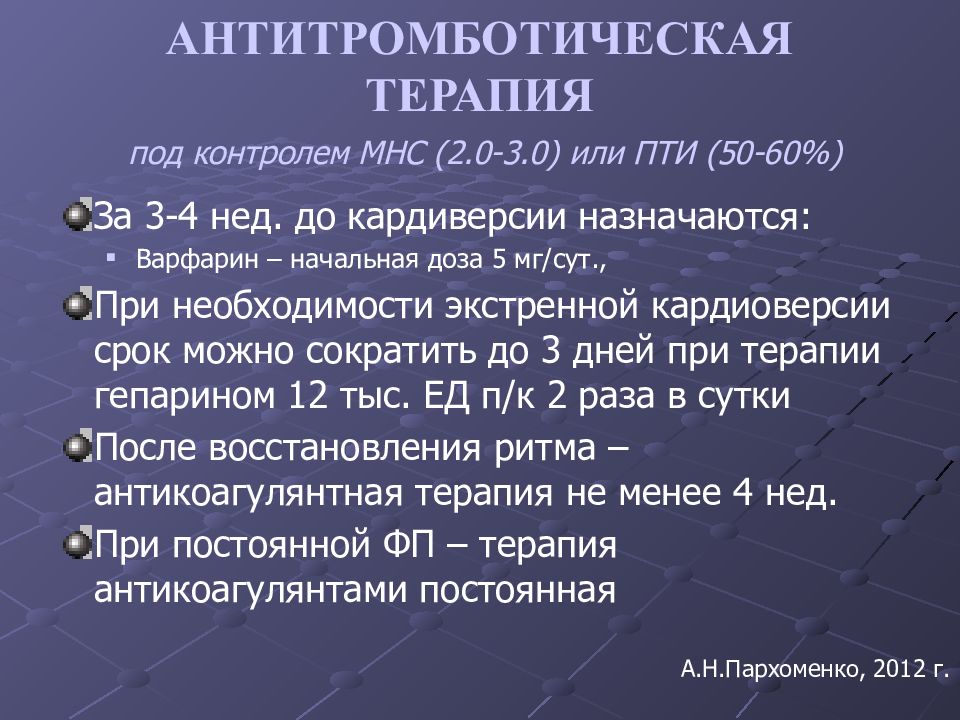 АНТИТРОМБОТИЧЕСКАЯ ТЕРАПИЯ

под контролем МНС (2.0-3.0) или ПТИ (50-60%)

За 3-4 нед. до кардиверсии назначаются:

Варфарин – начальная доза 5 мг/сут.,

При необходимости экстренной кардиоверсии срок можно сократить до 3 дней при терапии гепарином 12 тыс. ЕД п/к 2 раза в сутки

После восстановления ритма – антикоагулянтная терапия не менее 4 нед.

При постоянной ФП – терапия антикоагулянтами постоянная

А.Н.Пархоменко, 2012 г.